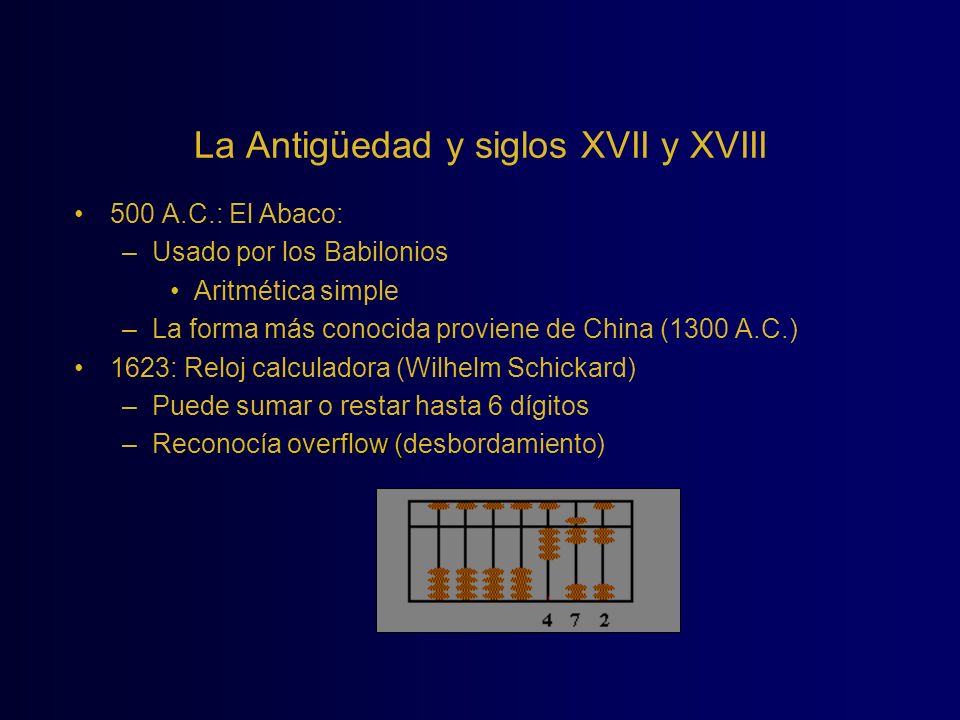 La Antigüedad y siglos XVII y XVIII

• 500 A.C.: El Abaco:
– Usado por los Babilonios
• Aritmética simple
– La forma más conocida proviene de China (1300 A.C.)
• 1623: Reloj calculadora (Wilhelm Schickard)
– Puede sumar o restar hasta 6 dígitos
– Reconocía overflow (desbordamiento)

4 7 2